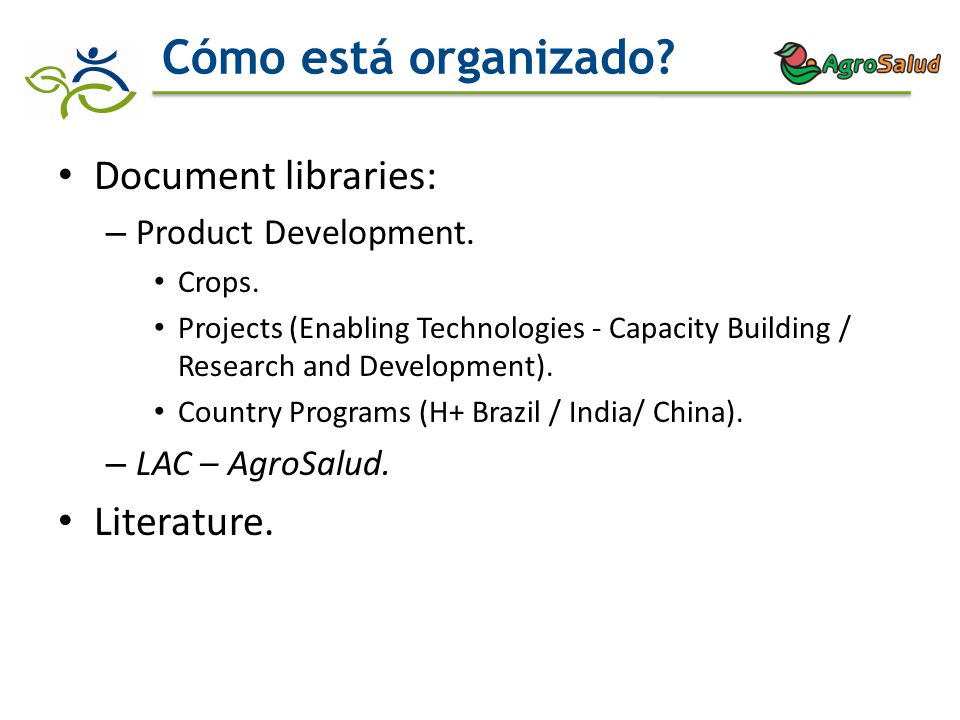 Cómo está organizado?

AgroSalud

• Document libraries:
– Product Development.
• Crops.
• Projects (Enabling Technologies - Capacity Building / Research and Development).
• Country Programs (H+ Brazil / India/ China).
– LAC – AgroSalud.
• Literature.